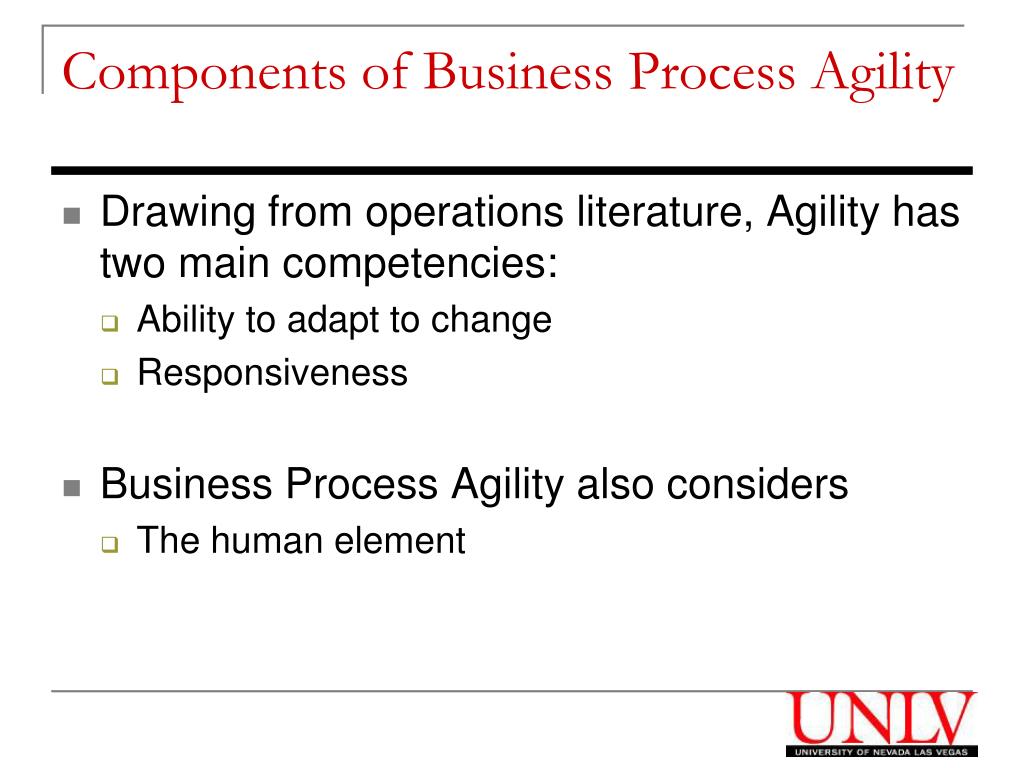 Components of Business Process Agility

Drawing from operations literature, Agility has two main competencies:

Ability to adapt to change

Responsiveness

Business Process Agility also considers

The human element

UNLV
UNIVERSITY OF NEVADA LAS VEGAS